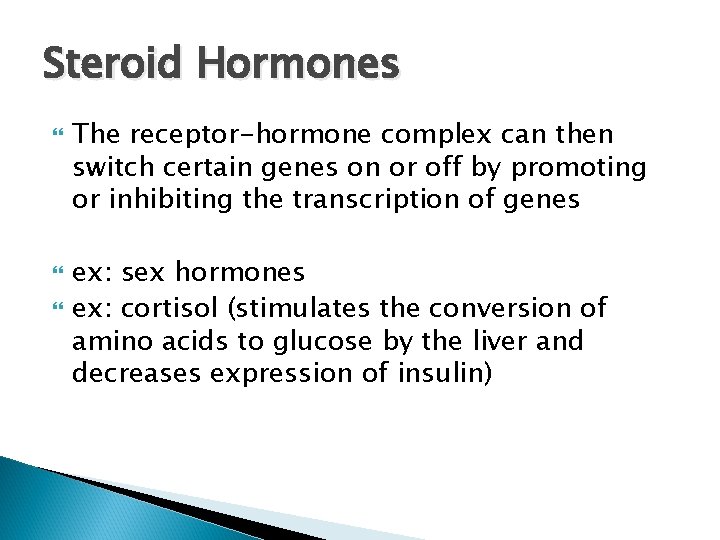 Steroid Hormones

The receptor-hormone complex can then switch certain genes on or off by promoting or inhibiting the transcription of genes

ex: sex hormones

ex: cortisol (stimulates the conversion of amino acids to glucose by the liver and decreases expression of insulin)